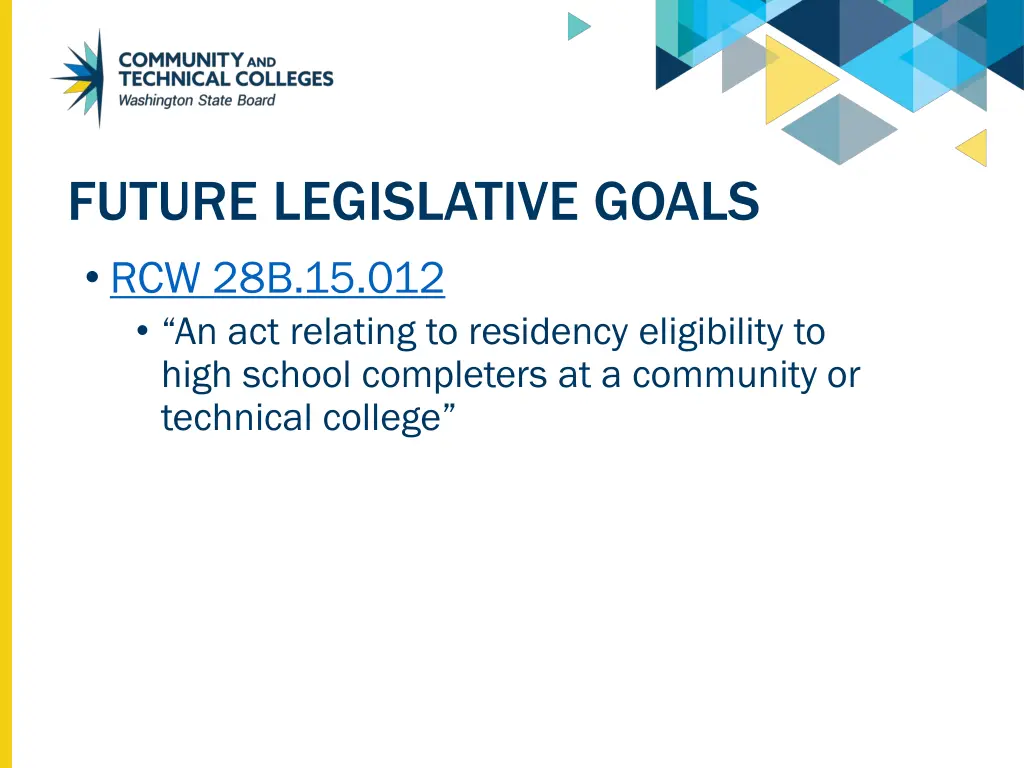 COMMUNITY AND TECHNICAL COLLEGES
Washington State Board

FUTURE LEGISLATIVE GOALS

• RCW 28B.15.012
  • “An act relating to residency eligibility to high school completers at a community or technical college”